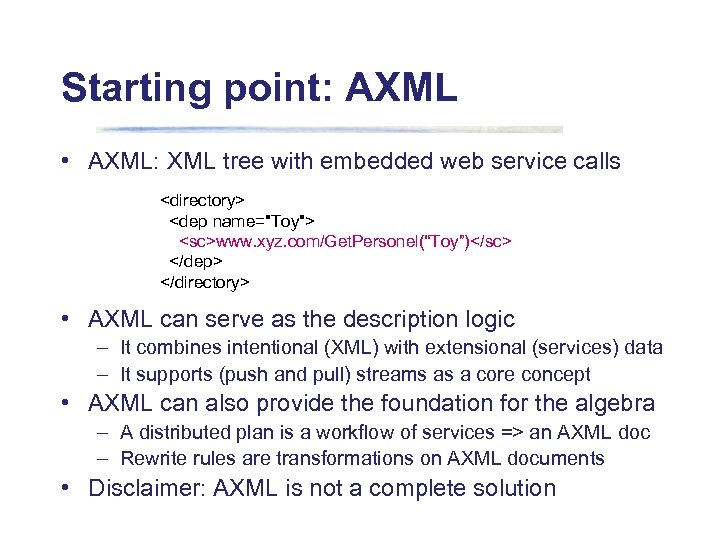 Starting point: AXML

• AXML: XML tree with embedded web service calls

<directory>
<dep name="Toy">
<sc>www.xyz.com/GetPersonel("Toy")</sc>
</dep>
</directory>

• AXML can serve as the description logic
– It combines intentional (XML) with extensional (services) data
– It supports (push and pull) streams as a core concept
• AXML can also provide the foundation for the algebra
– A distributed plan is a workflow of services => an AXML doc
– Rewrite rules are transformations on AXML documents
• Disclaimer: AXML is not a complete solution